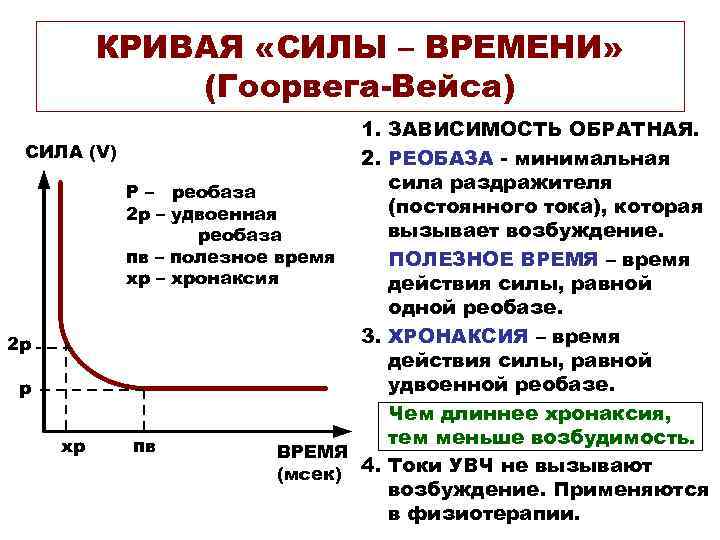 КРИВАЯ «СИЛЫ – ВРЕМЕНИ»
(Гоорвега-Вейса)

СИЛА (V)

Р – реобаза
2р – удвоенная реобаза
пв – полезное время
хр – хронаксия

2р

р

хр

пв

ВРЕМЯ (мсек)

1. ЗАВИСИМОСТЬ ОБРАТНАЯ.

2. РЕОБАЗА - минимальная сила раздражителя (постоянного тока), которая вызывает возбуждение.

ПОЛЕЗНОЕ ВРЕМЯ – время действия силы, равной одной реобазе.

3. ХРОНАКСИЯ – время действия силы, равной удвоенной реобазе.

Чем длиннее хронаксия, тем меньше возбудимость.

4. Токи УВЧ не вызывают возбуждение. Применяются в физиотерапии.